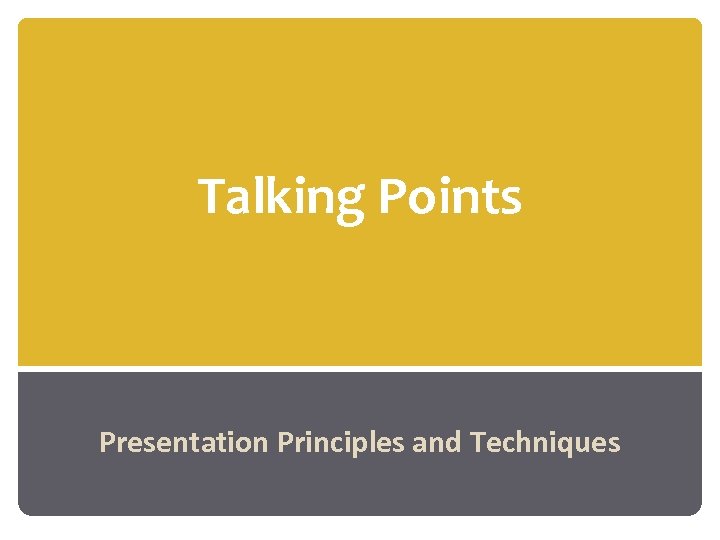 Talking Points

Presentation Principles and Techniques